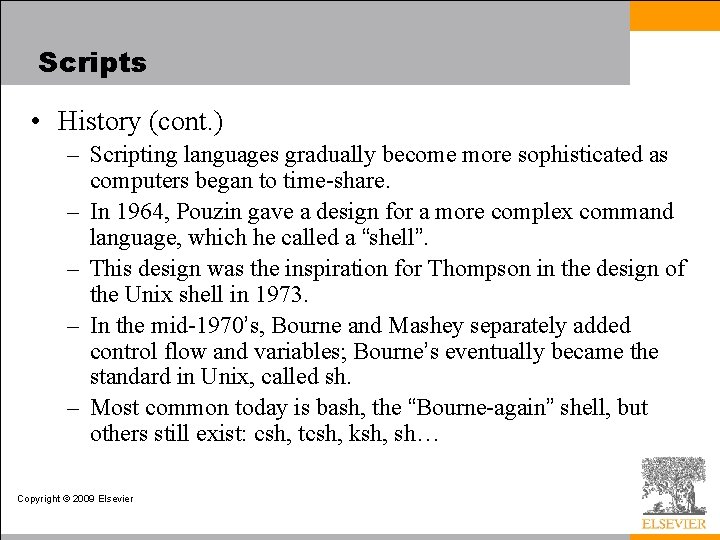 Scripts

• History (cont.)
– Scripting languages gradually become more sophisticated as computers began to time-share.
– In 1964, Pouzin gave a design for a more complex command language, which he called a “shell”.
– This design was the inspiration for Thompson in the design of the Unix shell in 1973.
– In the mid-1970’s, Bourne and Mashey separately added control flow and variables; Bourne’s eventually became the standard in Unix, called sh.
– Most common today is bash, the “Bourne-again” shell, but others still exist: csh, tcsh, ksh, sh…

Copyright © 2009 Elsevier

ELSEVIER